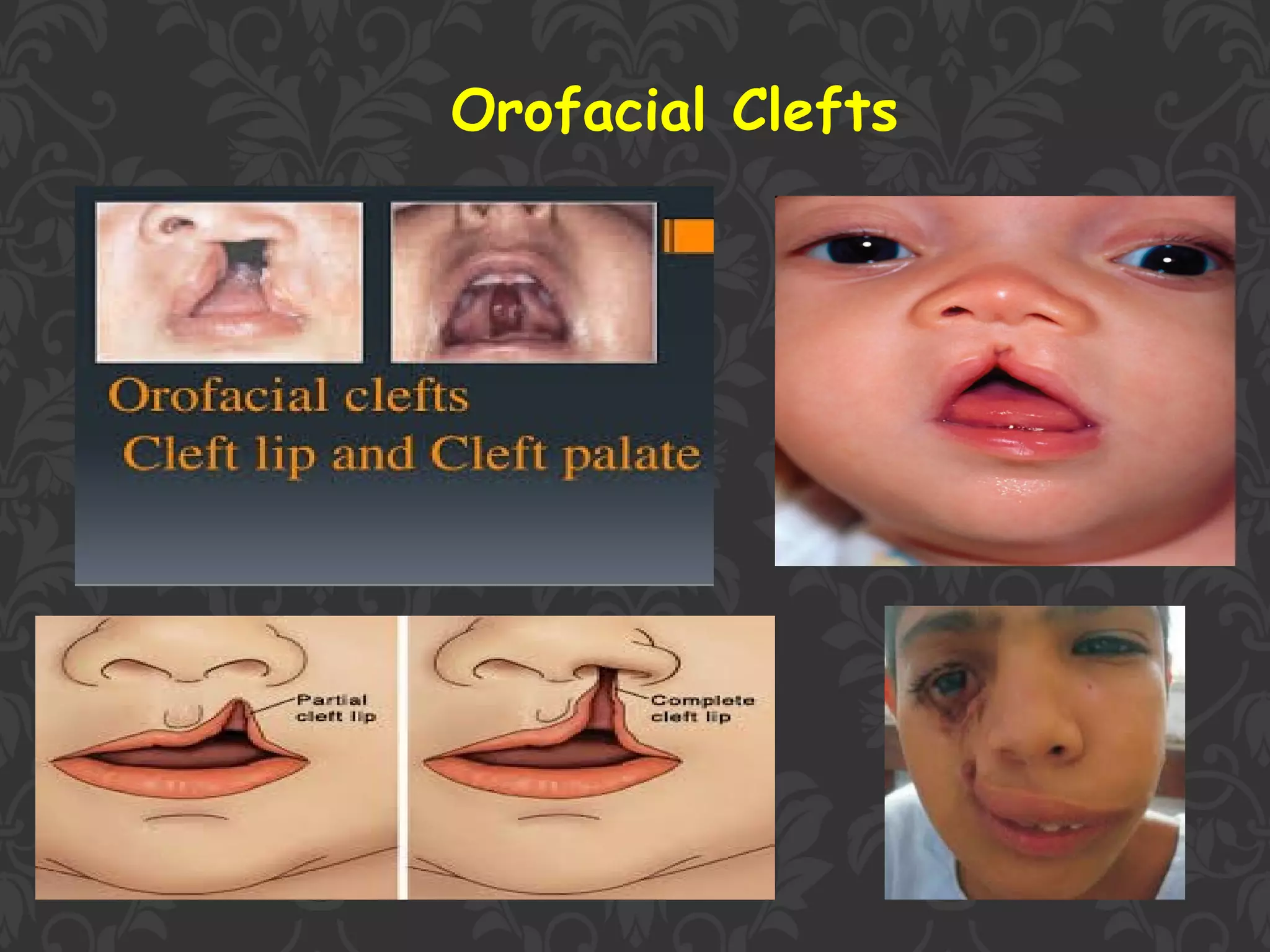 Orofacial Clefts

Orofacial clefts
Cleft lip and Cleft palate

Partial cleft lip

Complete cleft lip